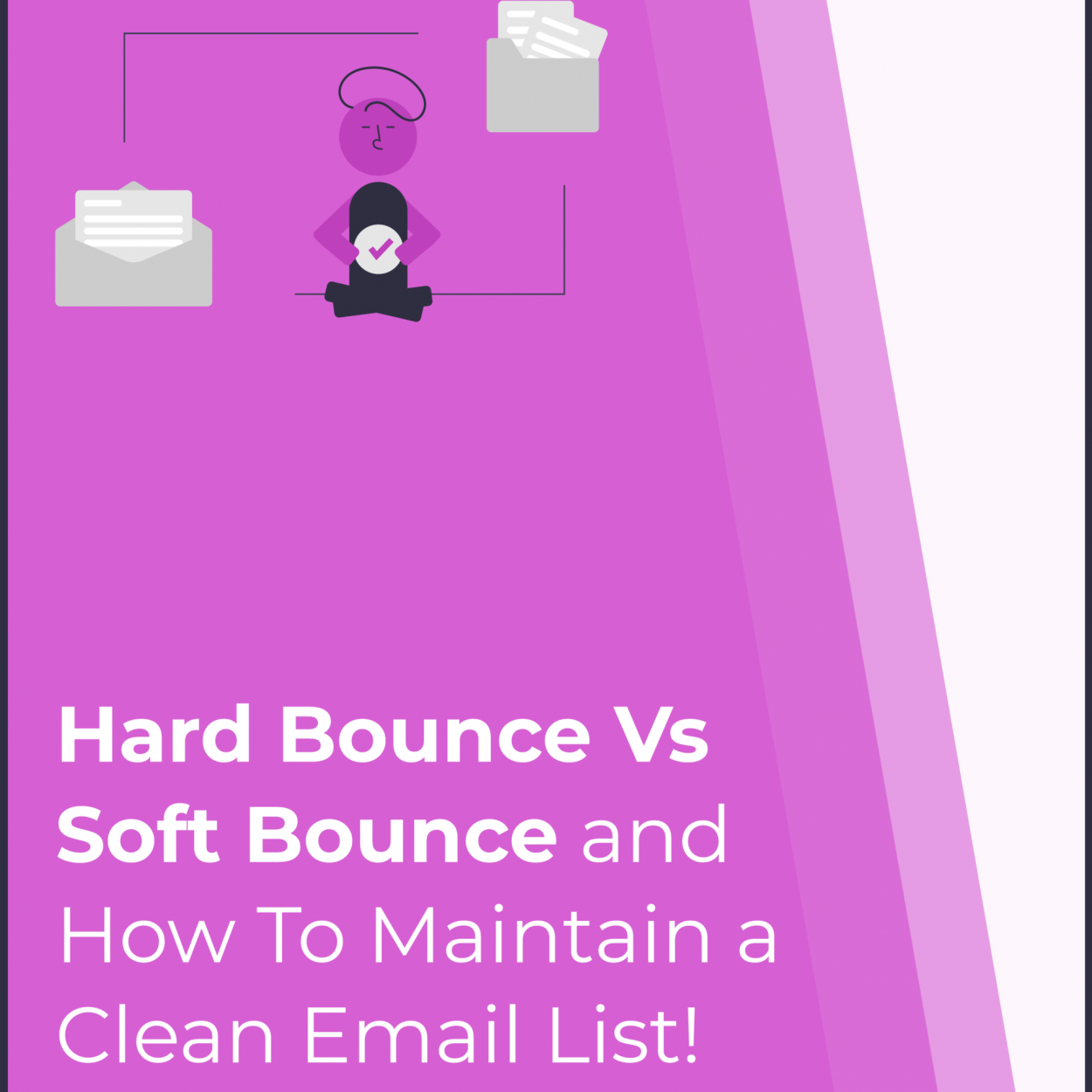 Hard Bounce Vs Soft Bounce and How To Maintain a Clean Email List!